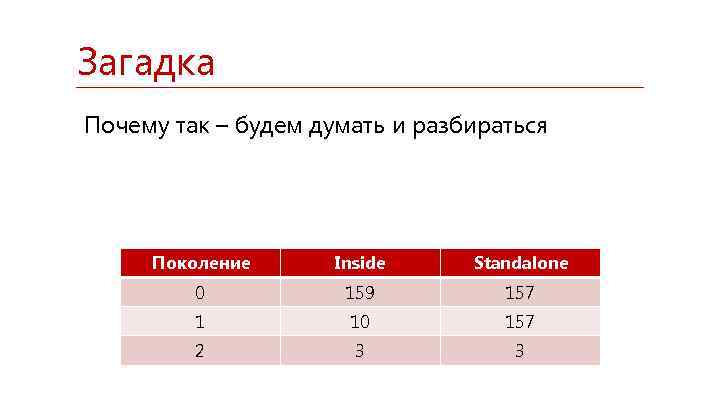 Загадка

Почему так – будем думать и разбираться

| Поколение | Inside | Standalone |
|---|---|---|
| 0 | 159 | 157 |
| 1 | 10 | 157 |
| 2 | 3 | 3 |